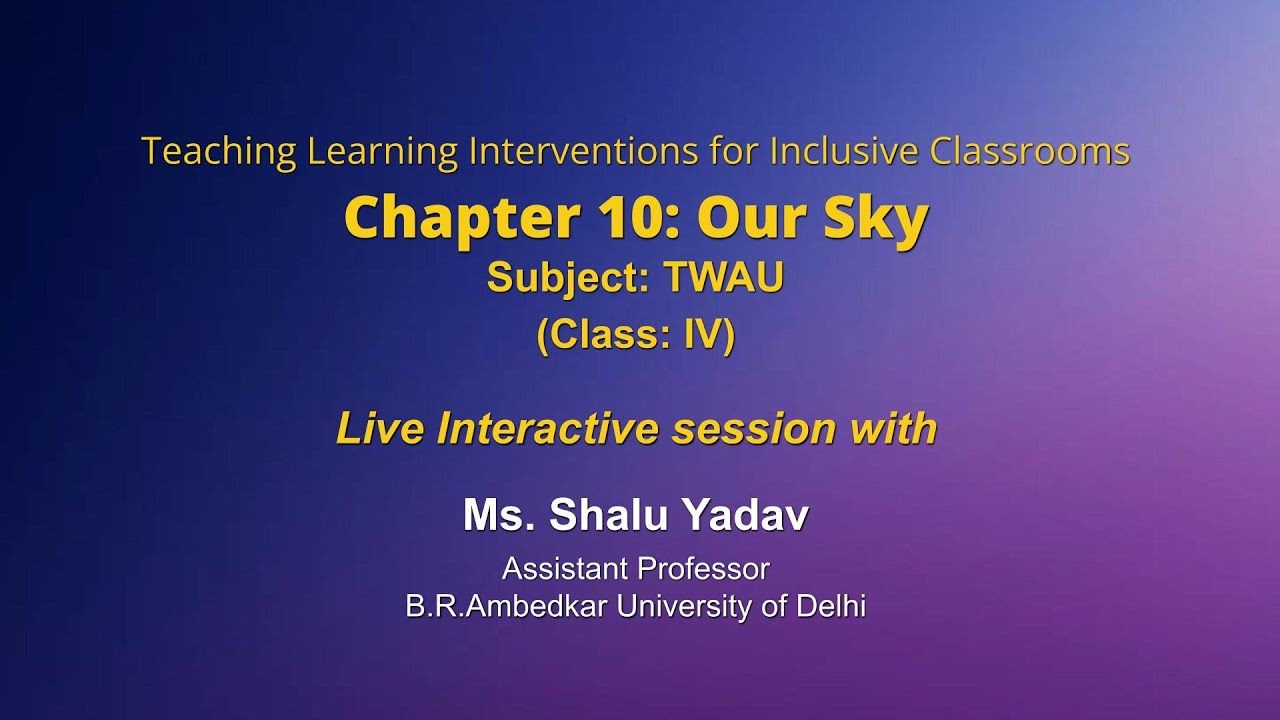 Teaching Learning Interventions for Inclusive Classrooms
Chapter 10: Our Sky
Subject: TWAU
(Class: IV)

Live Interactive session with

Ms. Shalu Yadav
Assistant Professor
B.R.Ambedkar University of Delhi